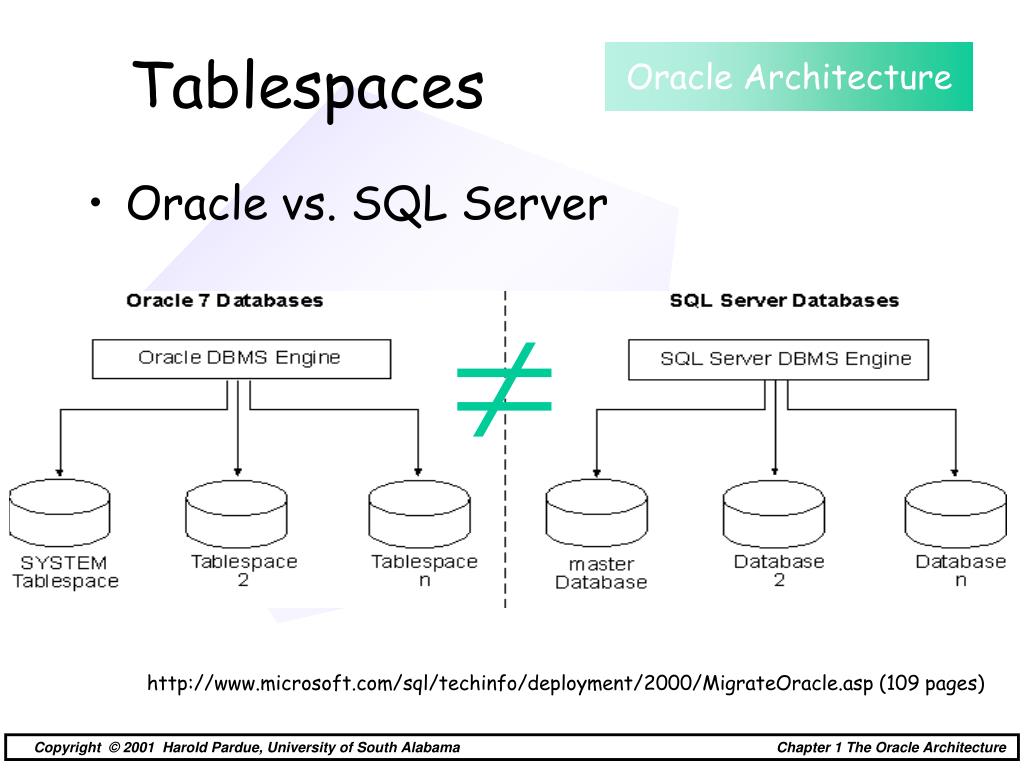 Tablespaces

Oracle Architecture

• Oracle vs. SQL Server

Oracle 7 Databases

Oracle DBMS Engine

SYSTEM Tablespace

Tablespace 2

Tablespace n

$\neq$

SQL Server Databases

SQL Server DBMS Engine

master Database

Database 2

Database n

http://www.microsoft.com/sql/techinfo/deployment/2000/MigrateOracle.asp (109 pages)

Copyright © 2001 Harold Pardue, University of South Alabama

Chapter 1 The Oracle Architecture